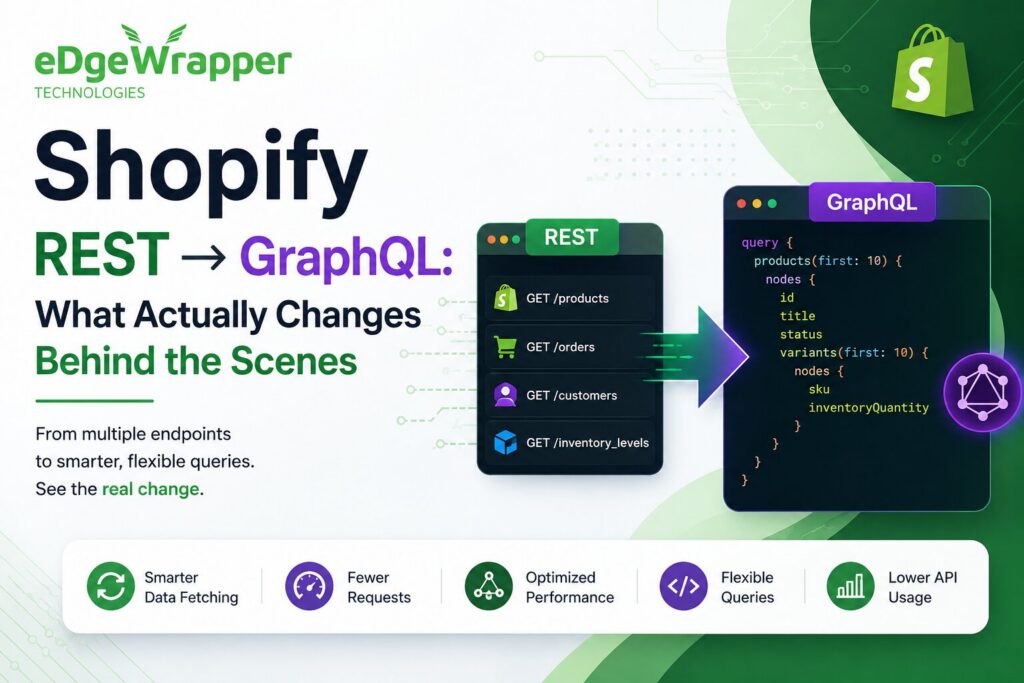 eDgeWrapper
TECHNOLOGIES

Shopify

REST → GraphQL:
What Actually Changes
Behind the Scenes

From multiple endpoints to smarter, flexible queries. See the real change.

REST

GET /products

GET /orders

GET /customers

GET /inventory_levels

GraphQL

query {
  products(first: 10) {
    nodes {
      id
      title
      status
      variants(first: 10) {
        nodes {
          sku
          inventoryQuantity
        }
      }
    }
  }
}

Smarter Data Fetching

Fewer Requests

Optimized Performance

Flexible Queries

Lower API Usage